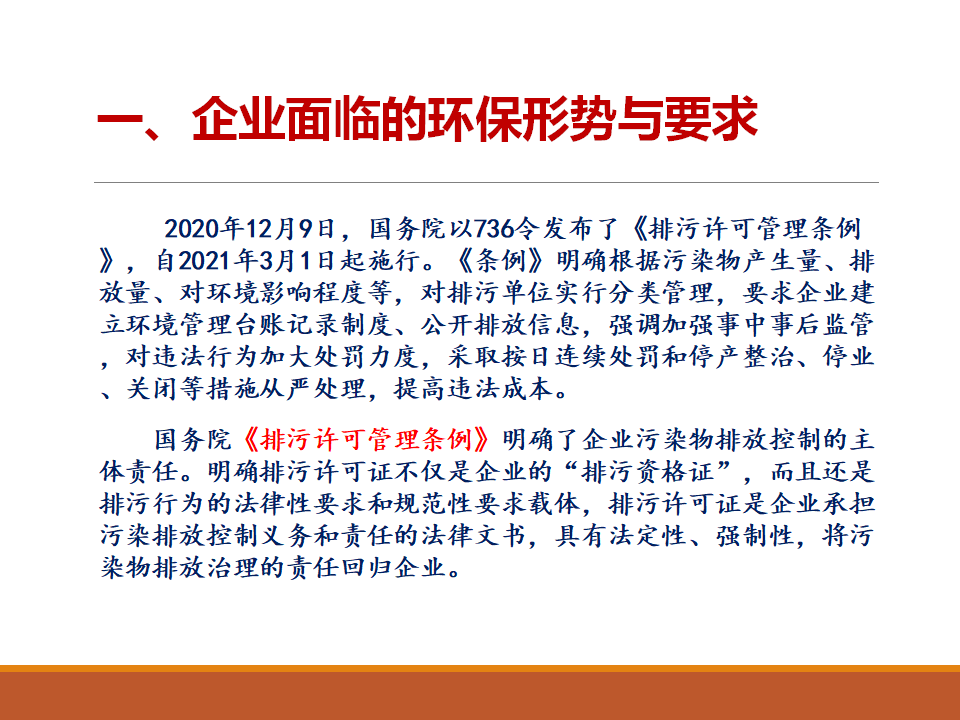 一、企业面临的环保形势与要求

2020年12月9日，国务院以736令发布了《排污许可管理条例》，自2021年3月1日起施行。《条例》明确根据污染物产生量、排放量、对环境影响程度等，对排污单位实行分类管理，要求企业建立环境管理台账记录制度、公开排放信息，强调加强事中事后监管，对违法行为加大处罚力度，采取按日连续处罚和停产整治、停业、关闭等措施从严处理，提高违法成本。

国务院《排污许可管理条例》明确了企业污染物排放控制的主体责任。明确排污许可证不仅是企业的“排污资格证”，而且还是排污行为的法律性要求和规范性要求载体，排污许可证是企业承担污染排放控制义务和责任的法律文书，具有法定性、强制性，将污染物排放治理的责任回归企业。